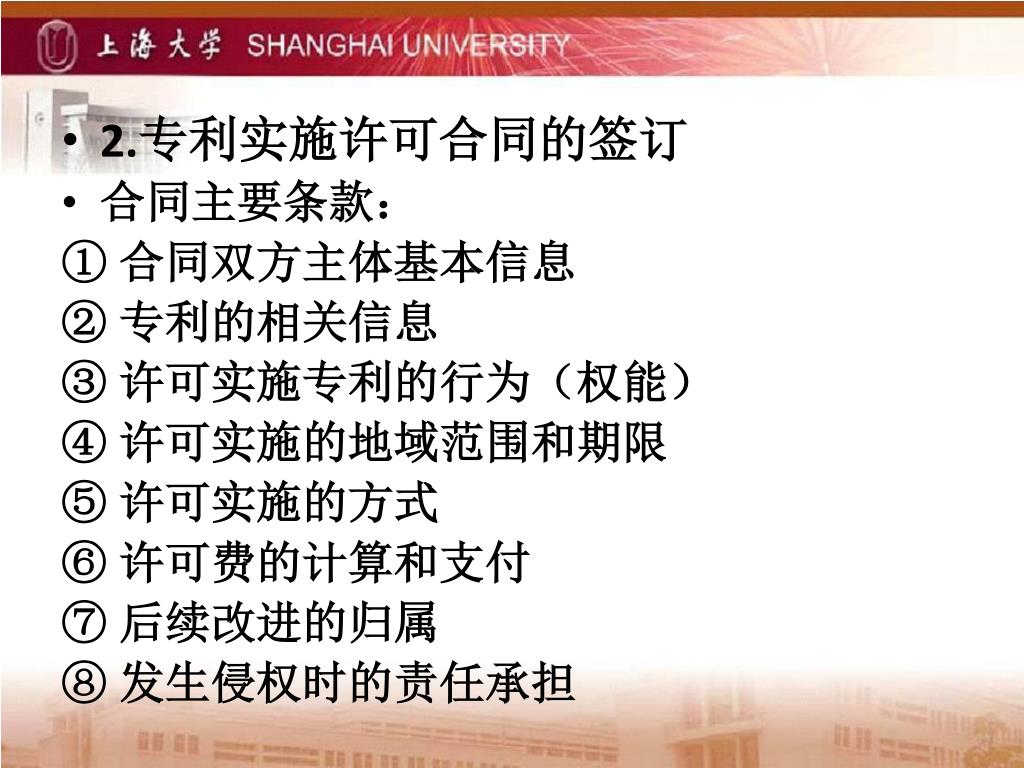 上海大学 SHANGHAI UNIVERSITY

• 2.专利实施许可合同的签订
• 合同主要条款：
① 合同双方主体基本信息
② 专利的相关信息
③ 许可实施专利的行为（权能）
④ 许可实施的地域范围和期限
⑤ 许可实施的方式
⑥ 许可费的计算和支付
⑦ 后续改进的归属
⑧ 发生侵权时的责任承担